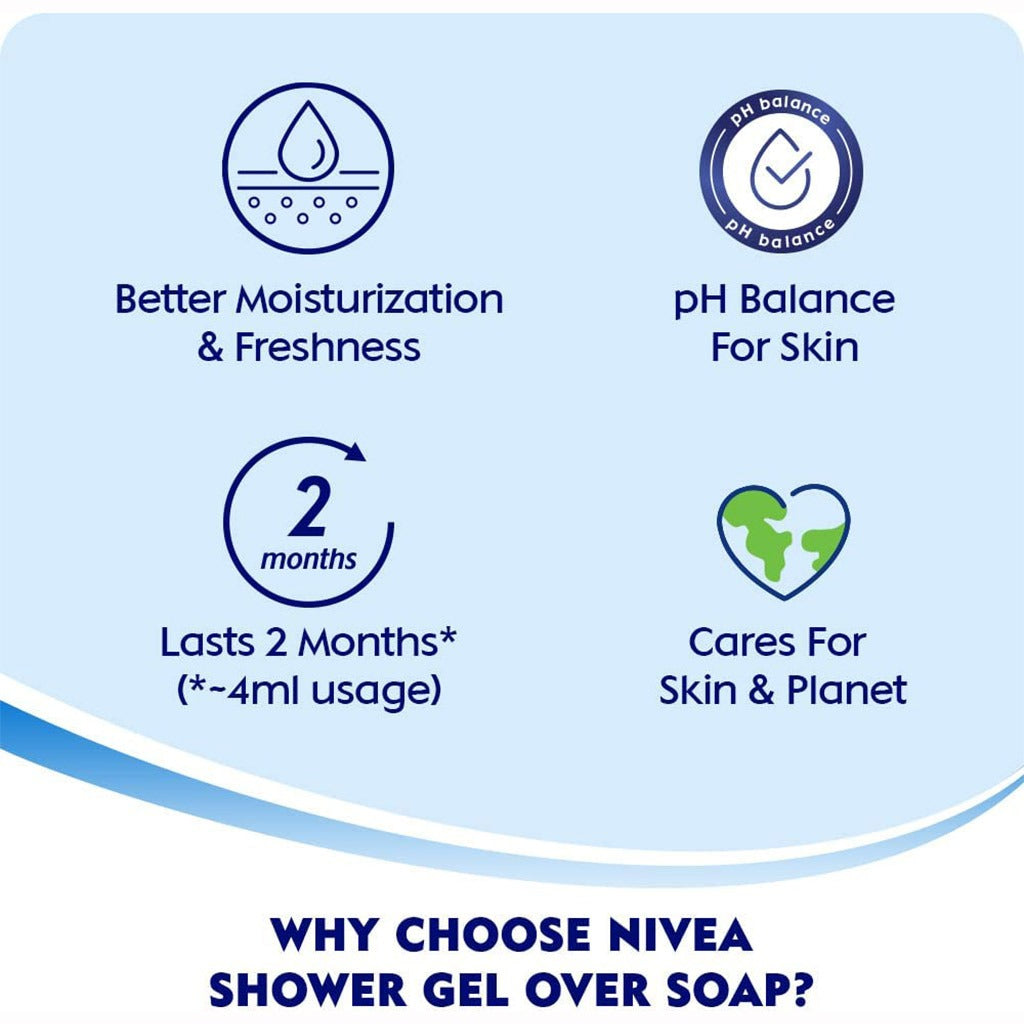 Better Moisturization & Freshness

pH balance
pH balance

pH Balance For Skin

2 months

Lasts 2 Months* (*~4ml usage)

Cares For Skin & Planet

WHY CHOOSE NIVEA SHOWER GEL OVER SOAP?